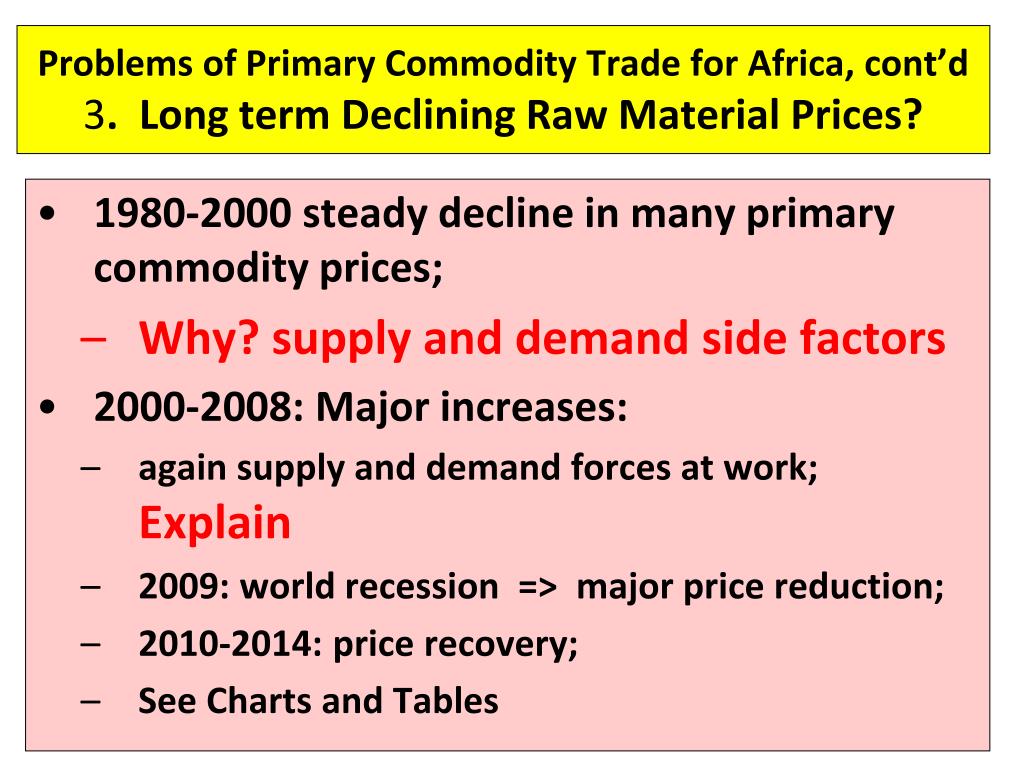 Problems of Primary Commodity Trade for Africa, cont’d
3. Long term Declining Raw Material Prices?

• 1980-2000 steady decline in many primary commodity prices;
– Why? supply and demand side factors
• 2000-2008: Major increases:
– again supply and demand forces at work; Explain
– 2009: world recession => major price reduction;
– 2010-2014: price recovery;
– See Charts and Tables